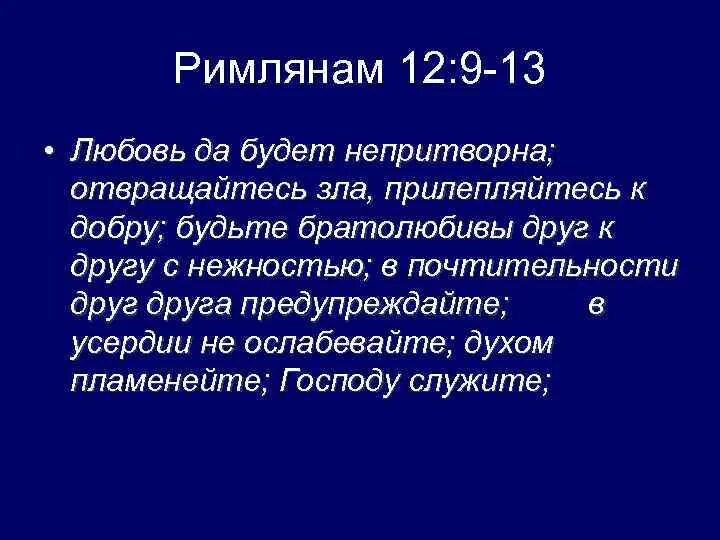 Римлянам 12:9-13

• Любовь да будет непритворна; отвращайтесь зла, прилепляйтесь к добру; будьте братолюбивы друг к другу с нежностью; в почтительности друг друга предупреждайте; в усердии не ослабевайте; духом пламенейте; Господу служите;